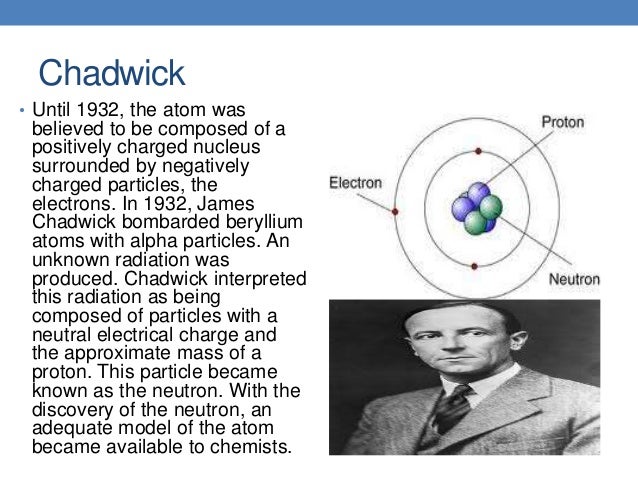 Chadwick

• Until 1932, the atom was believed to be composed of a positively charged nucleus surrounded by negatively charged particles, the electrons. In 1932, James Chadwick bombarded beryllium atoms with alpha particles. An unknown radiation was produced. Chadwick interpreted this radiation as being composed of particles with a neutral electrical charge and the approximate mass of a proton. This particle became known as the neutron. With the discovery of the neutron, an adequate model of the atom became available to chemists.

Proton

Electron

Neutron